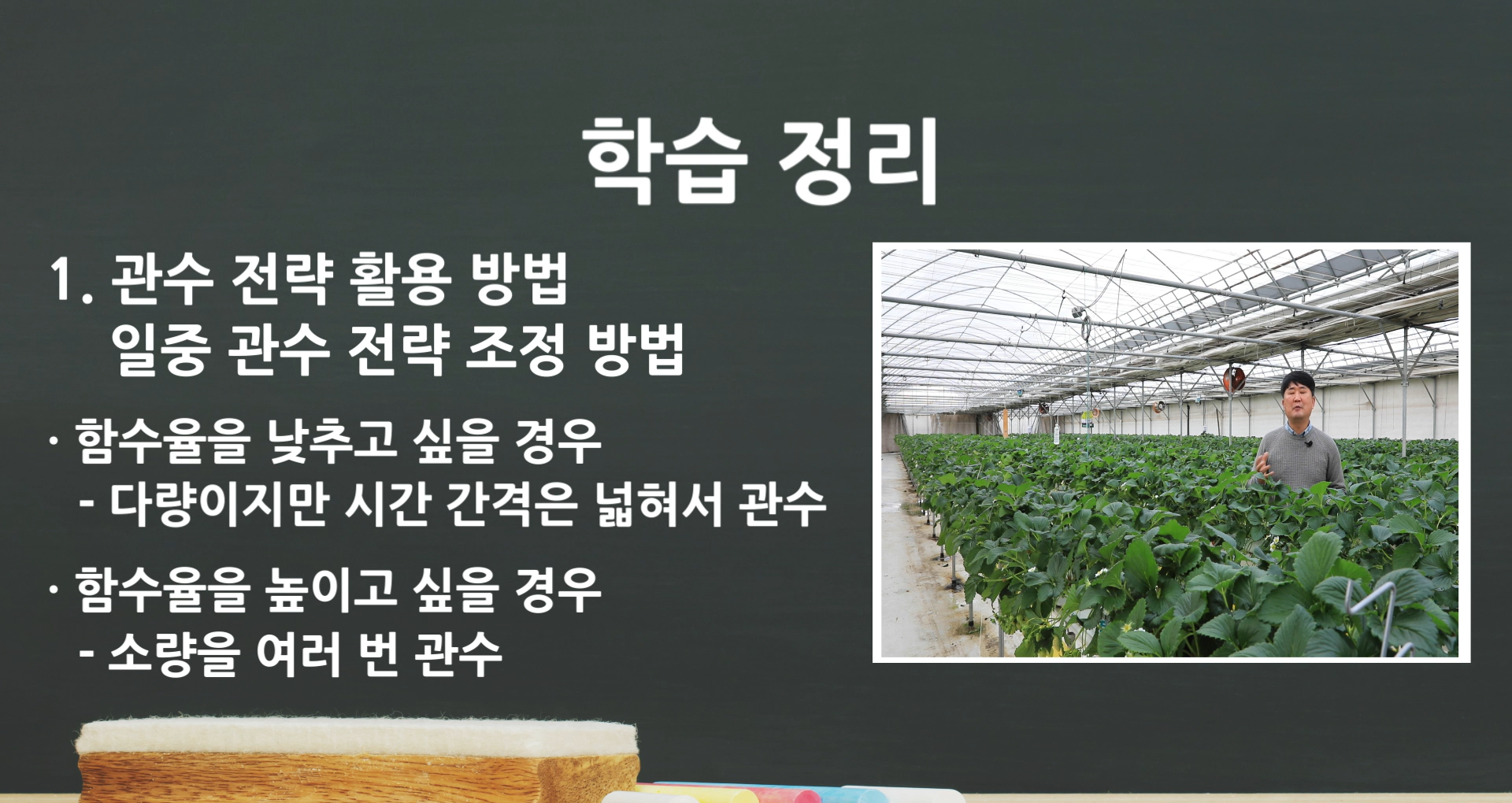 학습 정리

1. 관수 전략 활용 방법
일중 관수 전략 조정 방법

· 함수율을 낮추고 싶을 경우
- 다량이지만 시간 간격은 넓혀서 관수

· 함수율을 높이고 싶을 경우
- 소량을 여러 번 관수